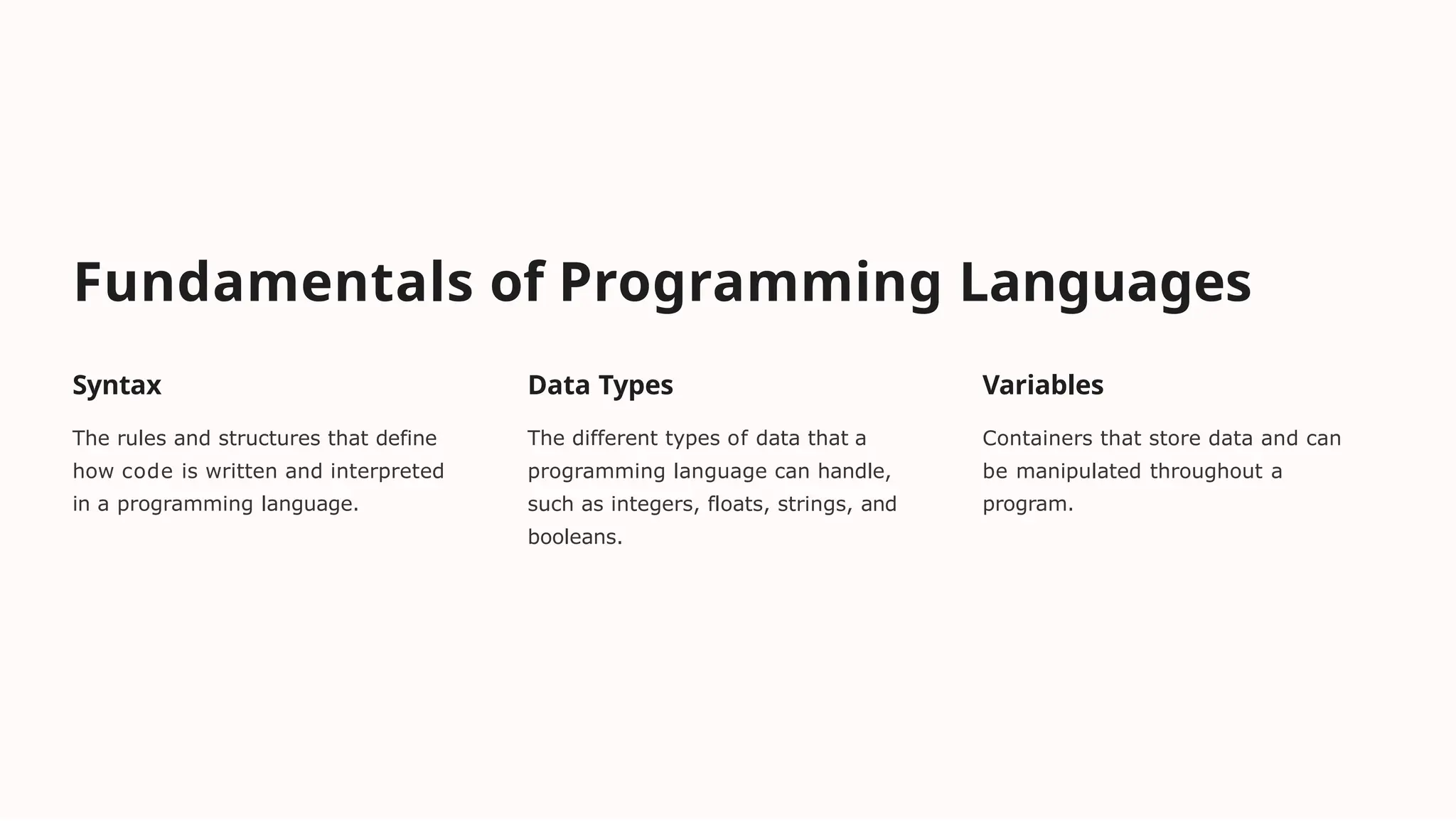 Fundamentals of Programming Languages

Syntax

The rules and structures that define how code is written and interpreted in a programming language.

Data Types

The different types of data that a programming language can handle, such as integers, floats, strings, and booleans.

Variables

Containers that store data and can be manipulated throughout a program.